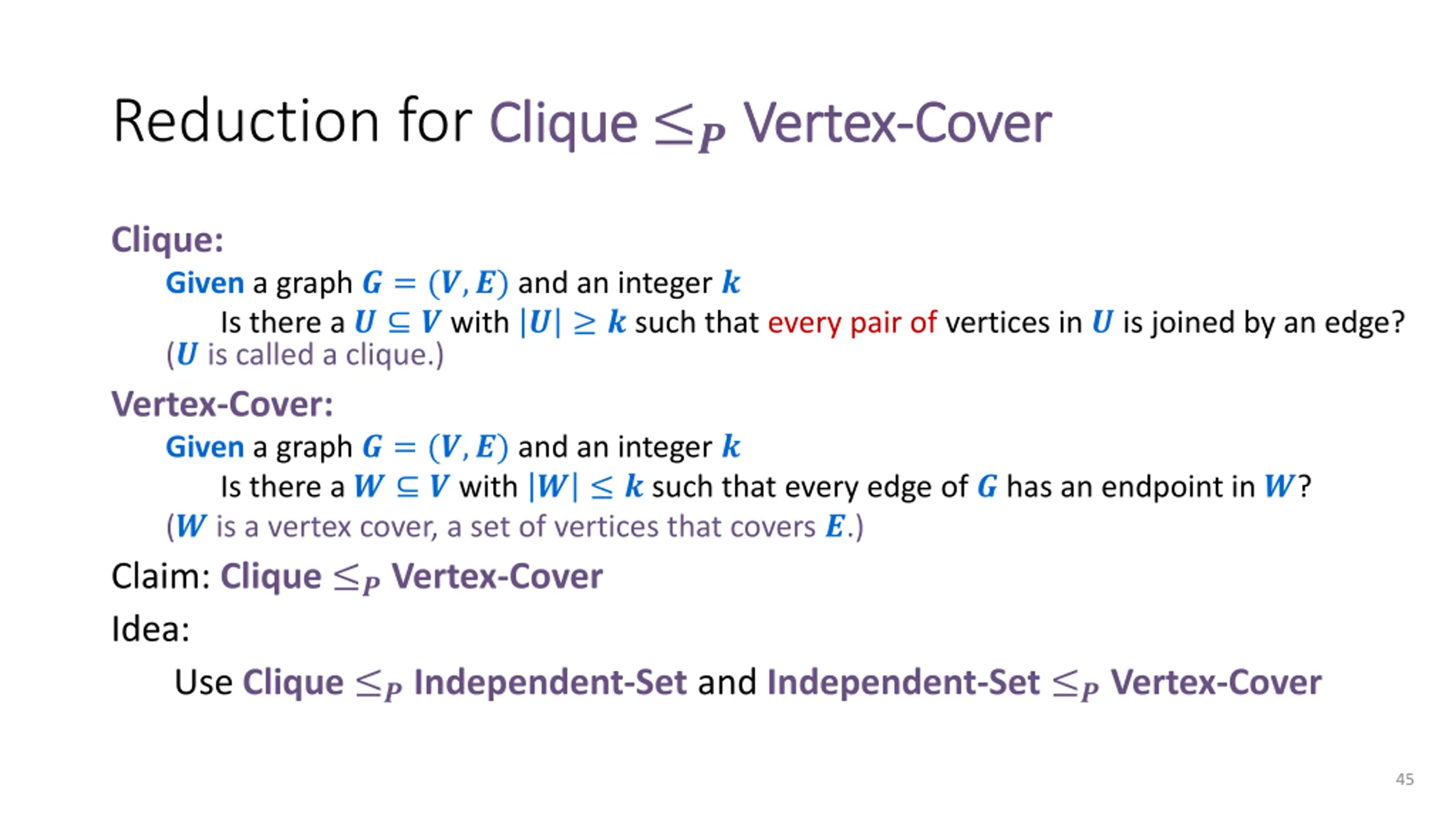 Reduction for Clique $\leq_P$ Vertex-Cover

Clique:

Given a graph $G = (V, E)$ and an integer $k$

Is there a $U \subseteq V$ with $|U| \geq k$ such that every pair of vertices in $U$ is joined by an edge?

($U$ is called a clique.)

Vertex-Cover:

Given a graph $G = (V, E)$ and an integer $k$

Is there a $W \subseteq V$ with $|W| \leq k$ such that every edge of $G$ has an endpoint in $W$?

($W$ is a vertex cover, a set of vertices that covers $E$.)

Claim: Clique $\leq_P$ Vertex-Cover

Idea:

Use Clique $\leq_P$ Independent-Set and Independent-Set $\leq_P$ Vertex-Cover

45